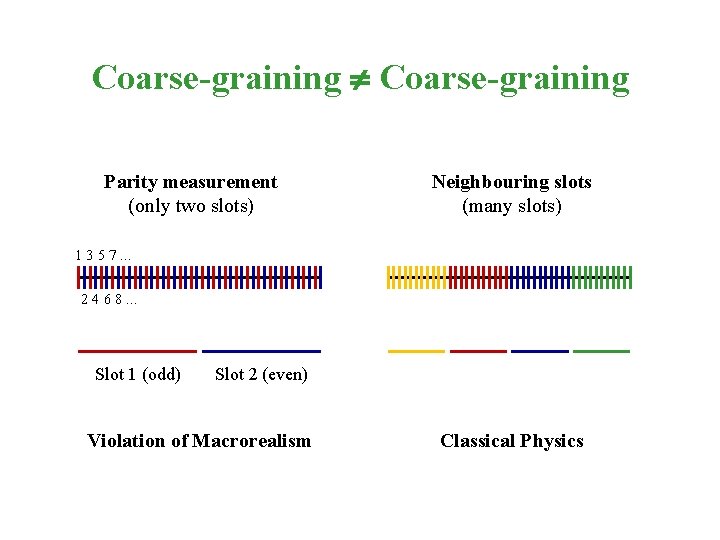 Coarse-graining $\neq$ Coarse-graining

Parity measurement
(only two slots)

1 3 5 7 ...

2 4 6 8 ...

Slot 1 (odd) Slot 2 (even)

Violation of Macrorealism

Neighbouring slots
(many slots)

Classical Physics